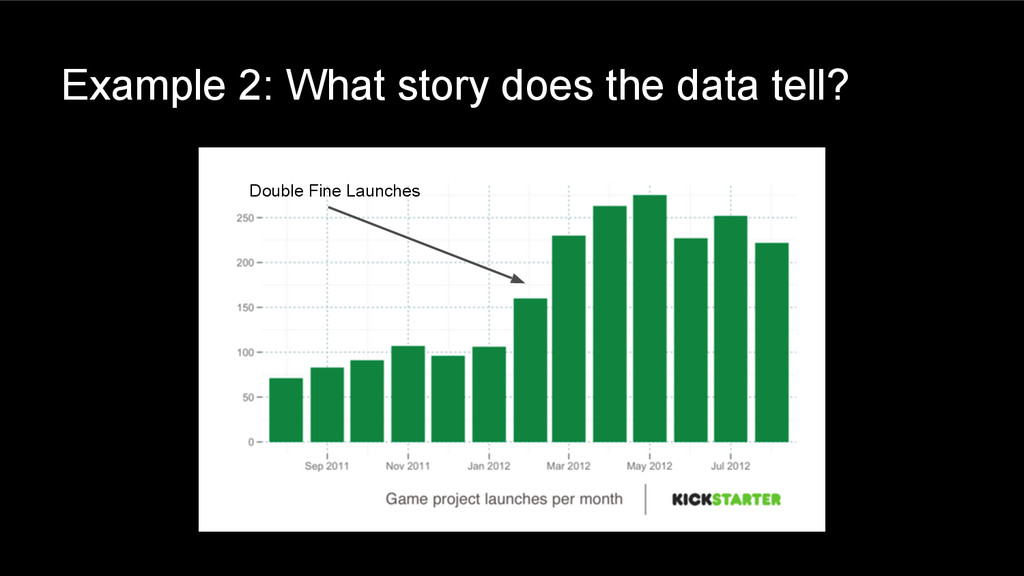 Example 2: What story does the data tell?

Double Fine Launches

250
200
150
100
50
0

Sep 2011
Nov 2011
Jan 2012
Mar 2012
May 2012
Jul 2012

Game project launches per month

KICKSTARTER